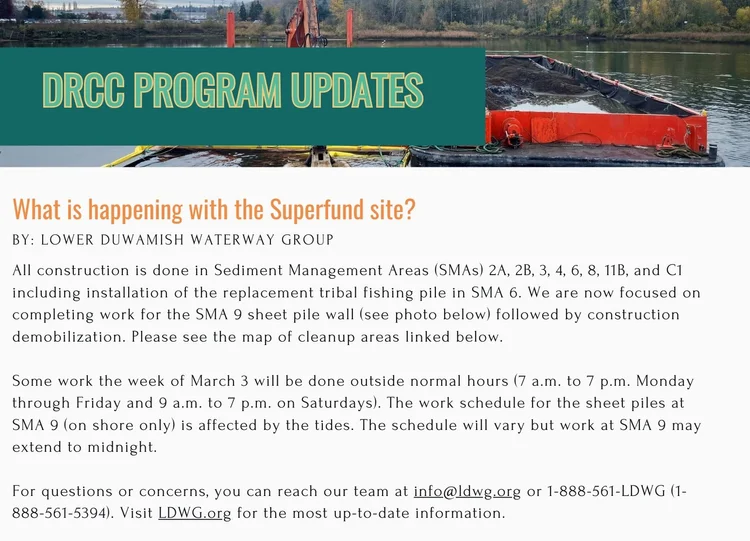 DRCC PROGRAM UPDATES

What is happening with the Superfund site?

BY: LOWER DUWAMISH WATERWAY GROUP

All construction is done in Sediment Management Areas (SMAs) 2A, 2B, 3, 4, 6, 8, 11B, and C1 including installation of the replacement tribal fishing pile in SMA 6. We are now focused on completing work for the SMA 9 sheet pile wall (see photo below) followed by construction demobilization. Please see the map of cleanup areas linked below.

Some work the week of March 3 will be done outside normal hours (7 a.m. to 7 p.m. Monday through Friday and 9 a.m. to 7 p.m. on Saturdays). The work schedule for the sheet piles at SMA 9 (on shore only) is affected by the tides. The schedule will vary but work at SMA 9 may extend to midnight.

For questions or concerns, you can reach our team at info@ldwg.org or 1-888-561-LDWG (1-888-561-5394). Visit LDWG.org for the most up-to-date information.